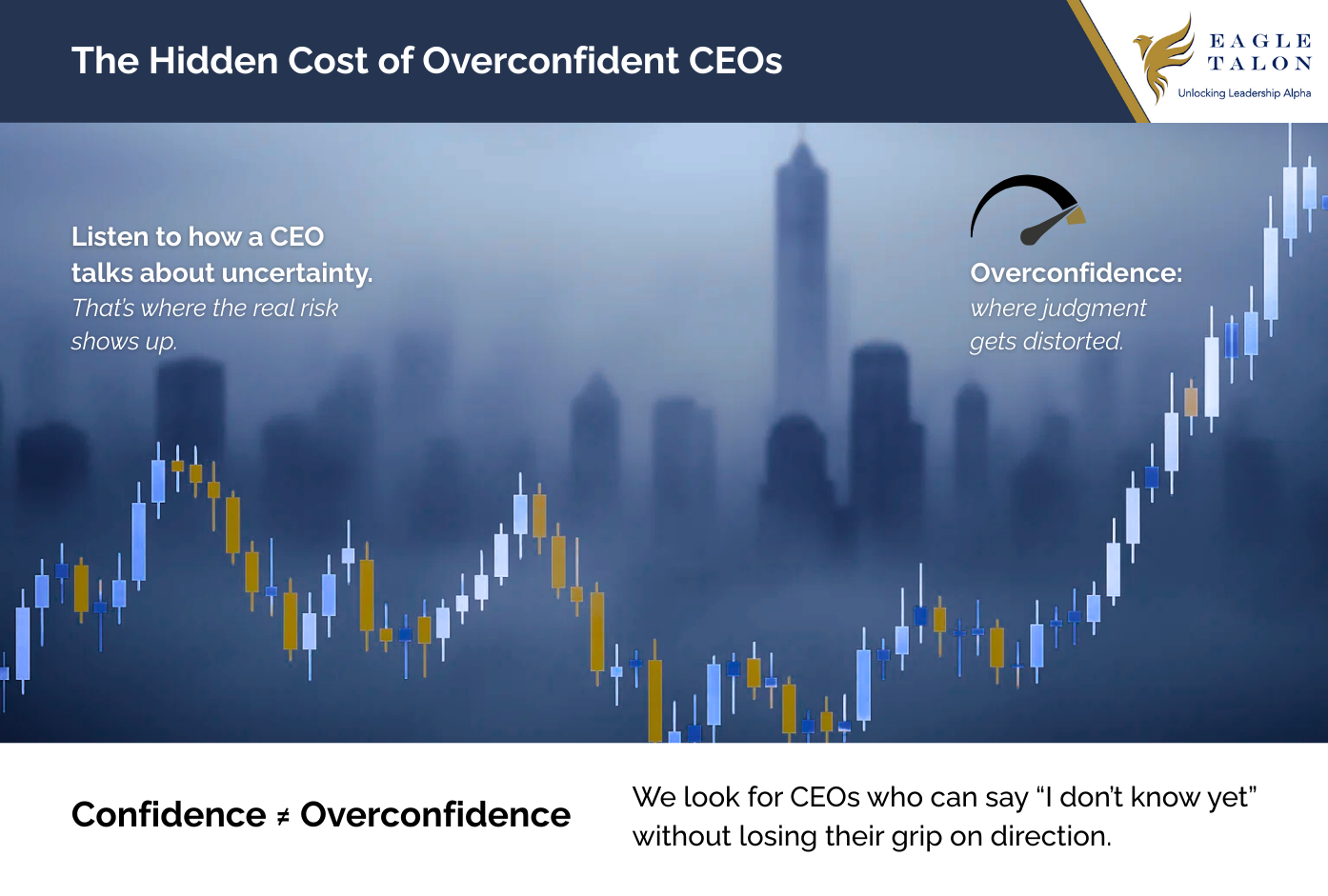 The Hidden Cost of Overconfident CEOs

EAGLE TALON
Unlocking Leadership Alpha

Listen to how a CEO talks about uncertainty.
That's where the real risk shows up.

Overconfidence:
where judgment gets distorted.

Confidence ≠ Overconfidence

We look for CEOs who can say "I don't know yet" without losing their grip on direction.